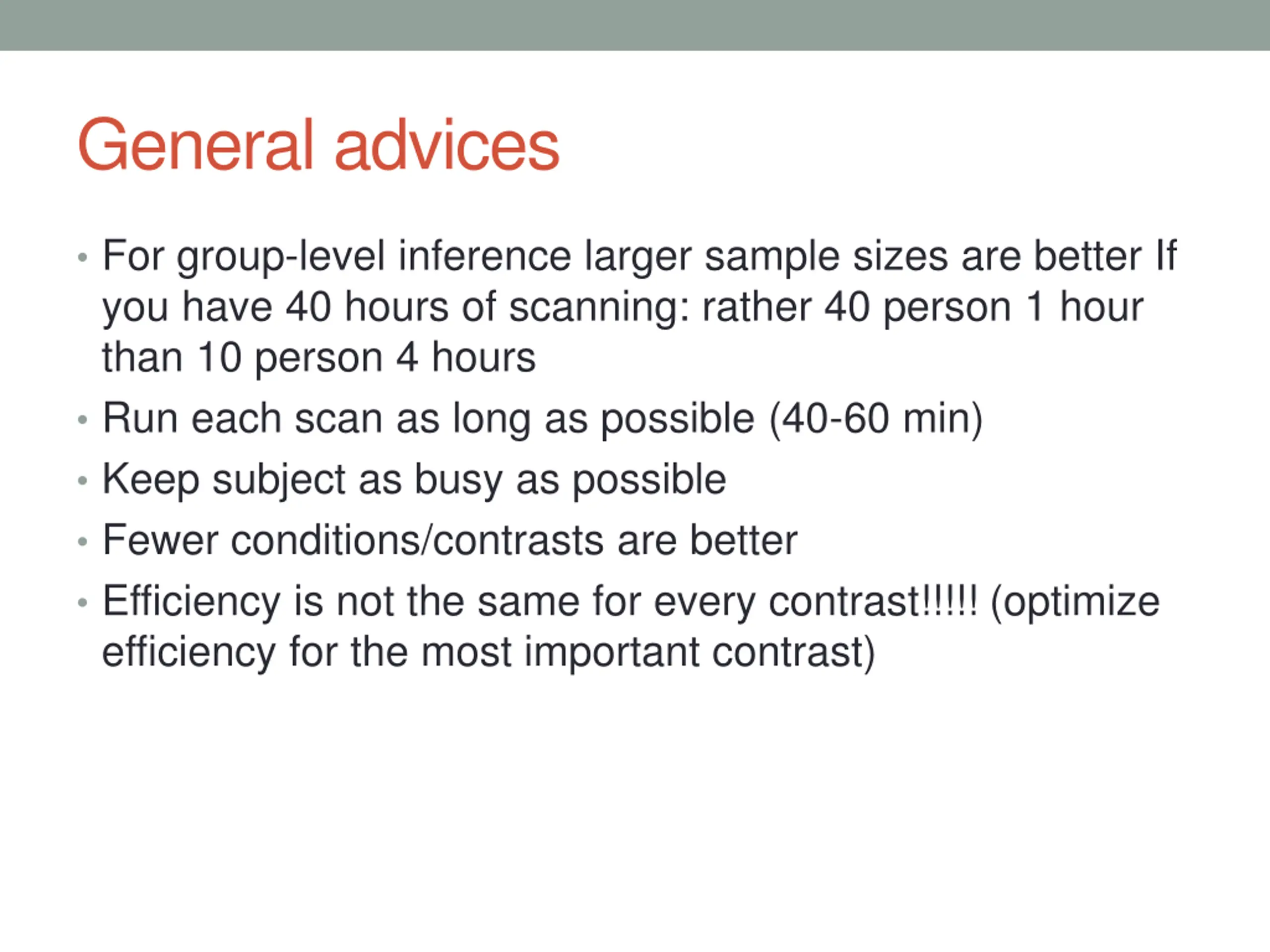 General advices

• For group-level inference larger sample sizes are better If you have 40 hours of scanning: rather 40 person 1 hour than 10 person 4 hours
• Run each scan as long as possible (40-60 min)
• Keep subject as busy as possible
• Fewer conditions/contrasts are better
• Efficiency is not the same for every contrast!!!!! (optimize efficiency for the most important contrast)